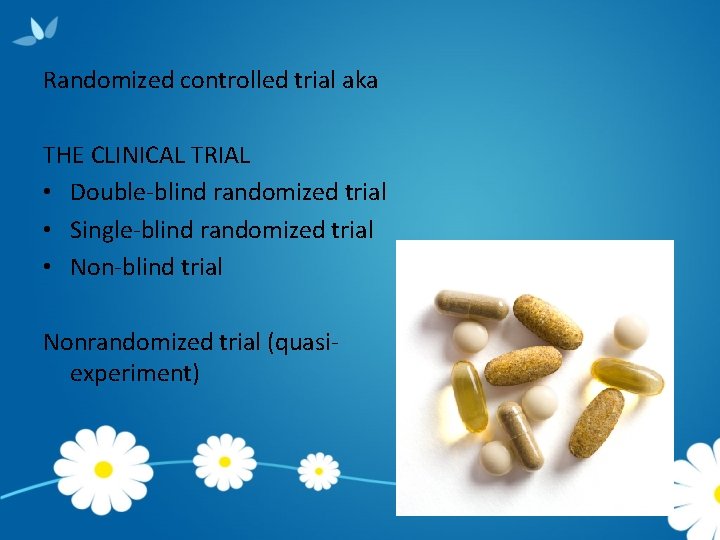 Randomized controlled trial aka

THE CLINICAL TRIAL
• Double-blind randomized trial
• Single-blind randomized trial
• Non-blind trial

Nonrandomized trial (quasi-experiment)